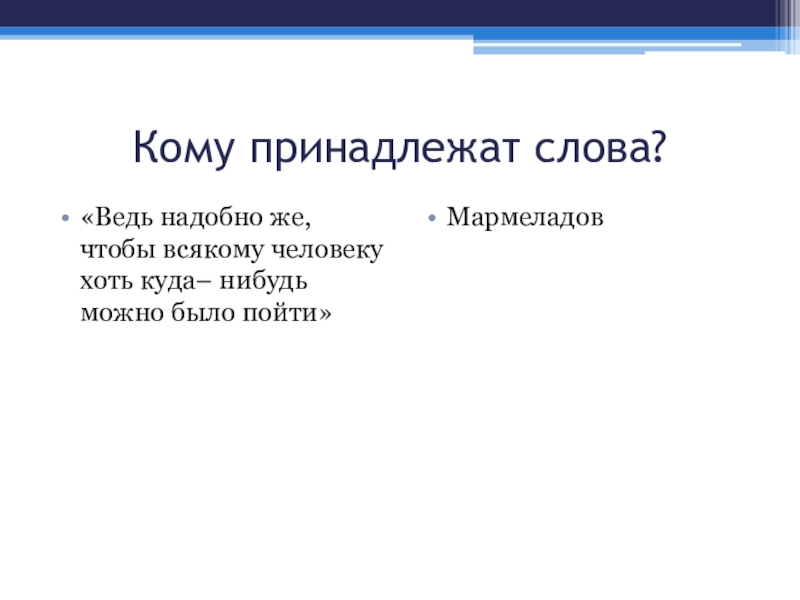 Кому принадлежат слова?

• «Ведь надобно же, чтобы всякому человеку хоть куда– нибудь можно было пойти»

• Мармеладов